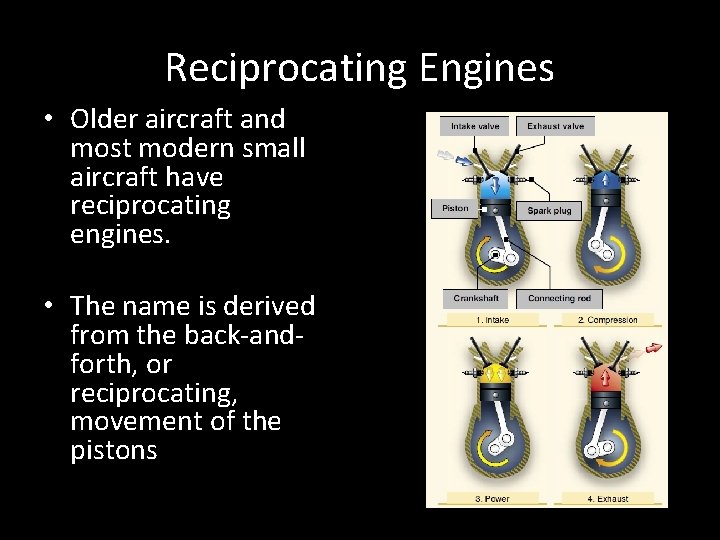 Reciprocating Engines

• Older aircraft and most modern small aircraft have reciprocating engines.

• The name is derived from the back-and-forth, or reciprocating, movement of the pistons

Intake valve
Exhaust valve
Piston
Spark plug
Crankshaft
Connecting rod
1. Intake
2. Compression
3. Power
4. Exhaust